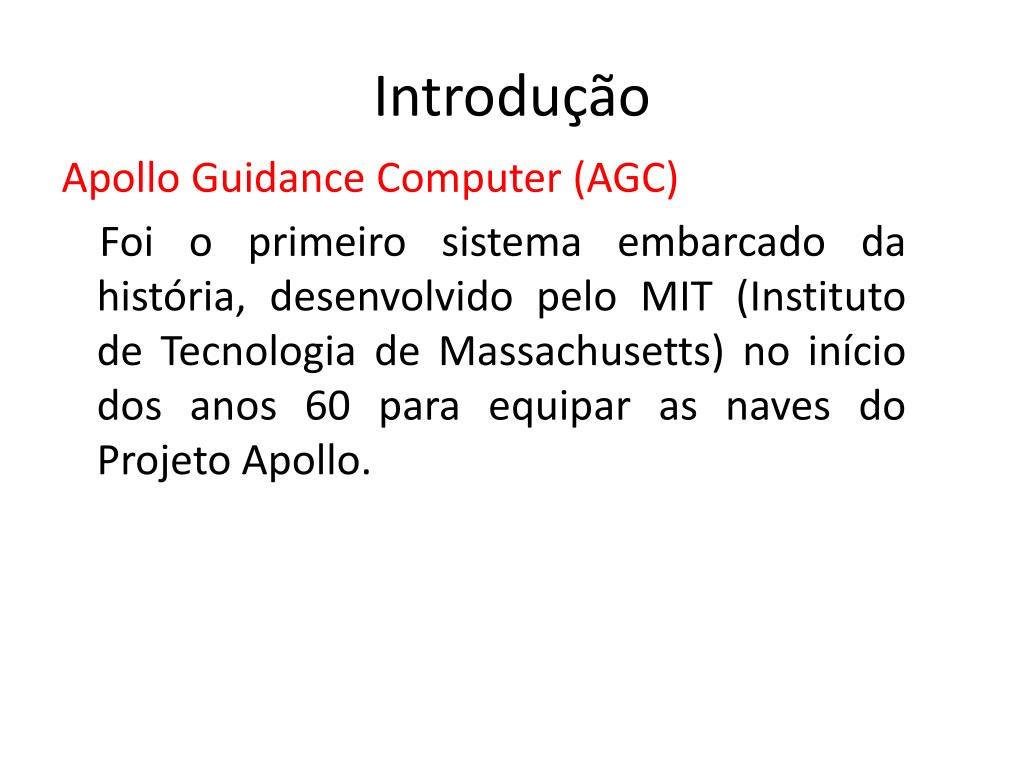 Introdução

Apollo Guidance Computer (AGC)

Foi o primeiro sistema embarcado da história, desenvolvido pelo MIT (Instituto de Tecnologia de Massachusetts) no início dos anos 60 para equipar as naves do Projeto Apollo.